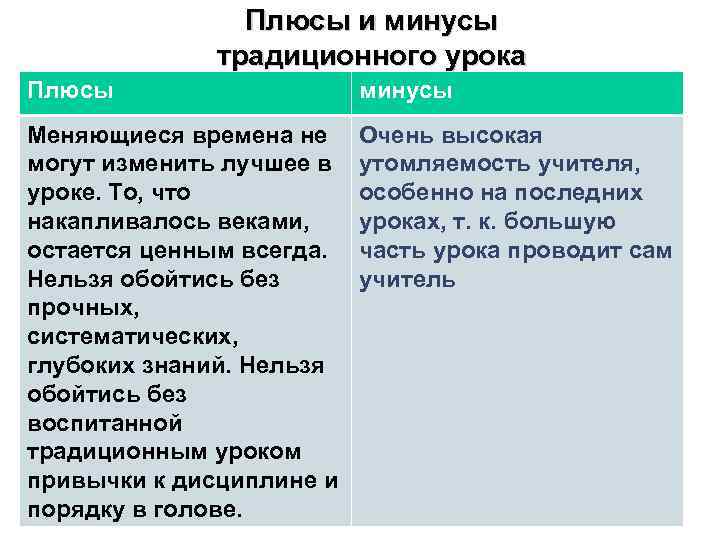 Плюсы и минусы традиционного урока

| Плюсы | минусы |
|---|---|
| Меняющиеся времена не могут изменить лучшее в уроке. То, что накапливалось веками, остается ценным всегда. Нельзя обойтись без прочных, систематических, глубоких знаний. Нельзя обойтись без воспитанной традиционным уроком привычки к дисциплине и порядку в голове. | Очень высокая утомляемость учителя, особенно на последних уроках, т. к. большую часть урока проводит сам учитель |